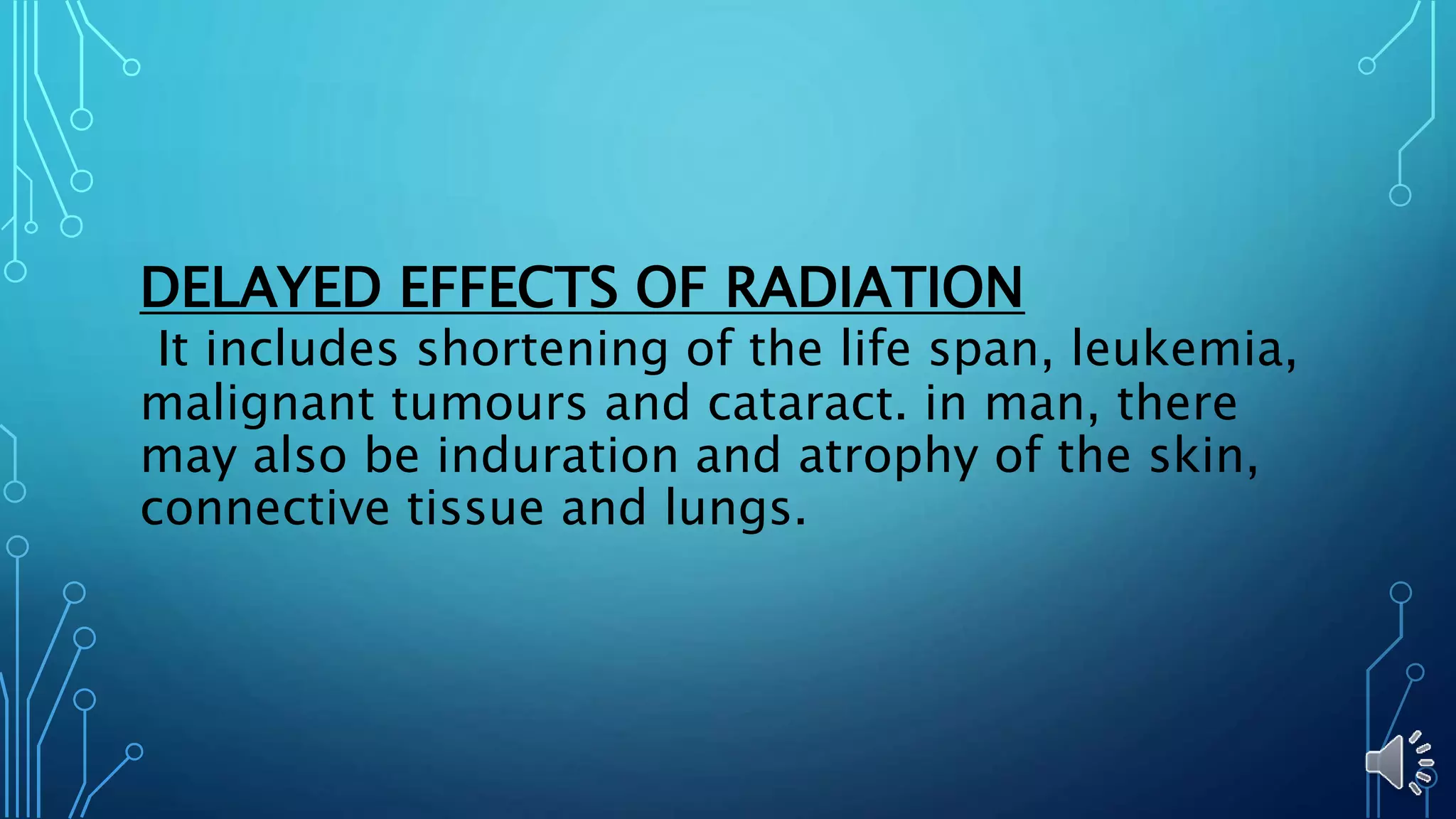 DELAYED EFFECTS OF RADIATION

It includes shortening of the life span, leukemia, malignant tumours and cataract. in man, there may also be induration and atrophy of the skin, connective tissue and lungs.